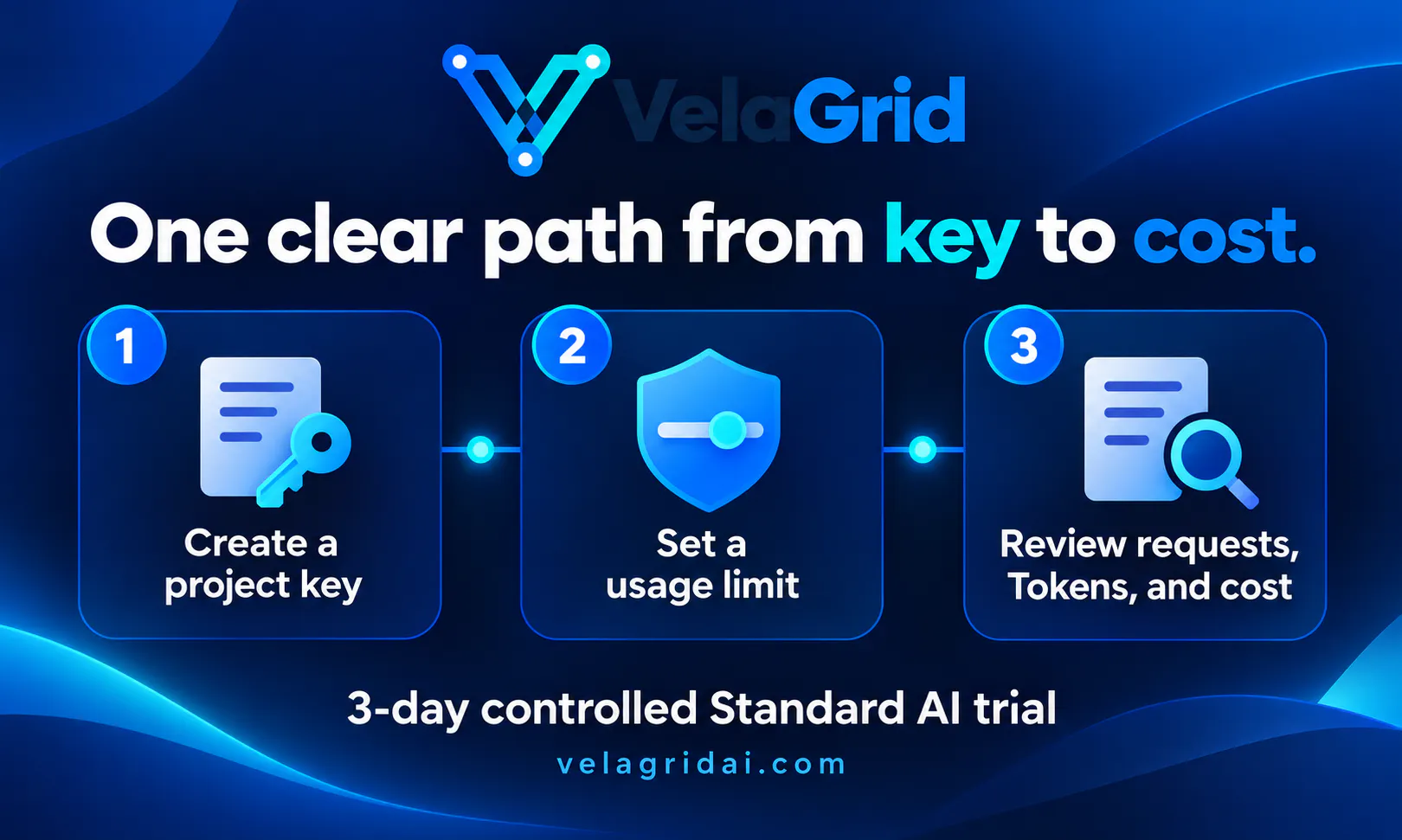 VelaGrid

One clear path from key to cost.

1
Create a project key

2
Set a usage limit

3
Review requests, Tokens, and cost

3-day controlled Standard AI trial

velagridai.com